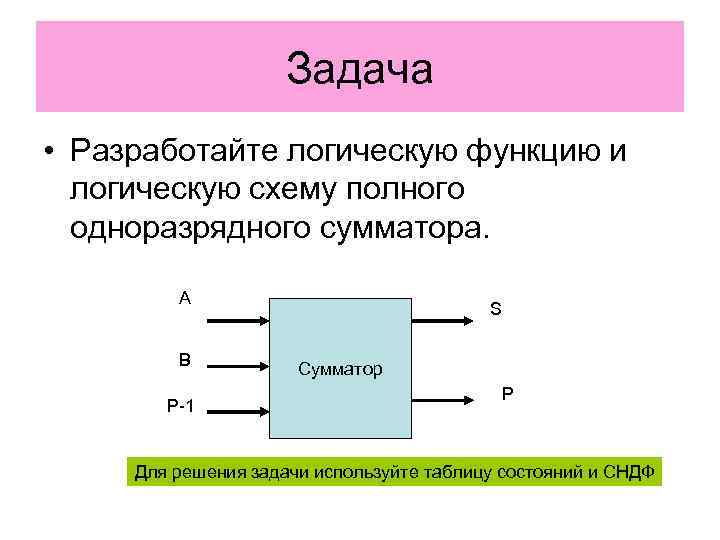 Задача

• Разработайте логическую функцию и логическую схему полного одноразрядного сумматора.

A

B

P-1

Сумматор

S

P

Для решения задачи используйте таблицу состояний и СНДФ